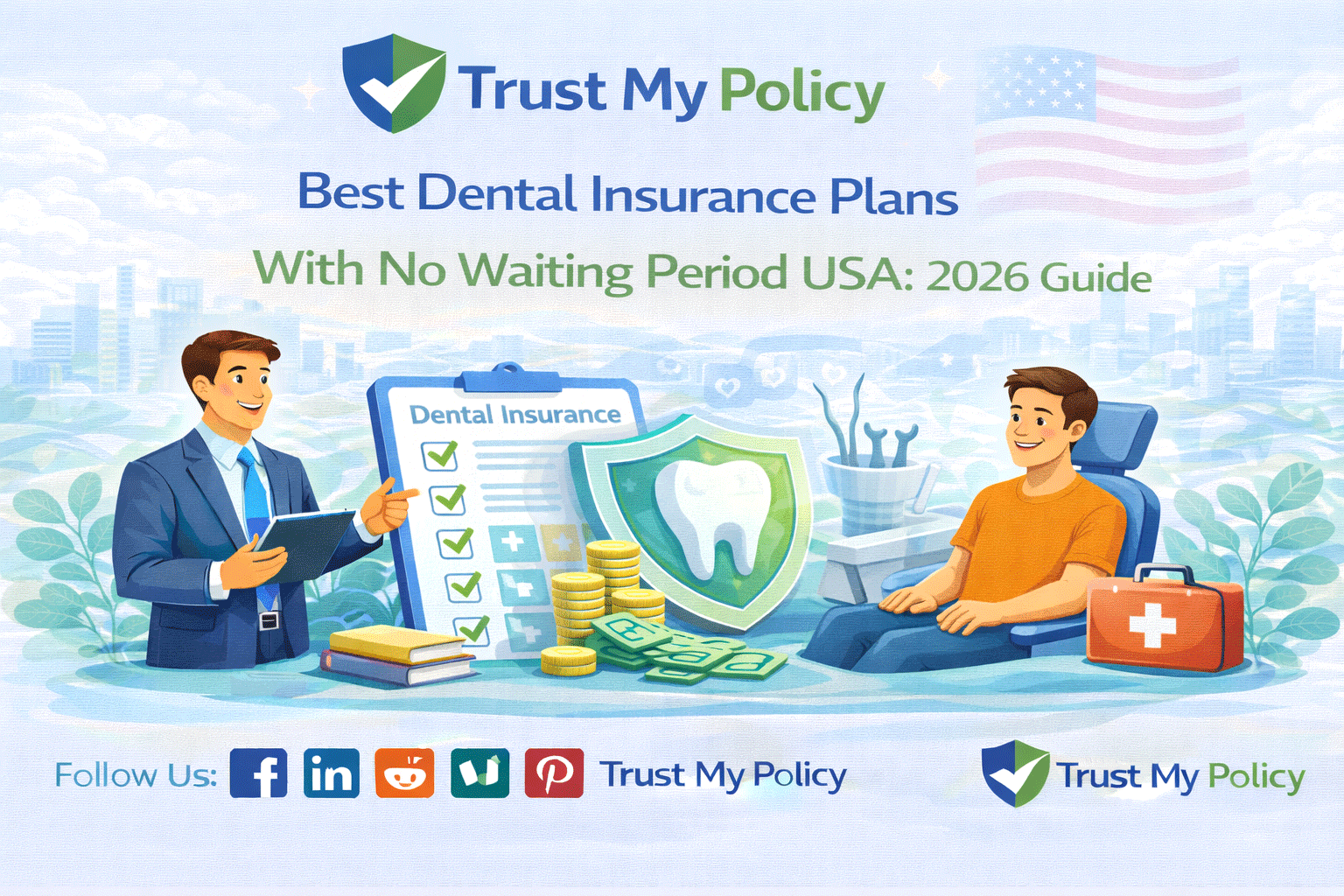 Trust My Policy

Best Dental Insurance Plans

With No Waiting Period USA: 2026 Guide

Dental Insurance

Follow Us: f in Trust My Policy

Trust My Policy